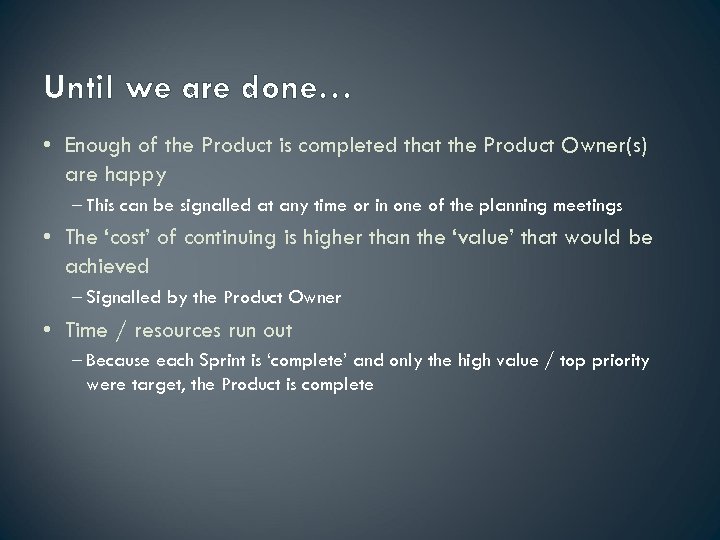 Until we are done…

• Enough of the Product is completed that the Product Owner(s) are happy
– This can be signalled at any time or in one of the planning meetings
• The ‘cost’ of continuing is higher than the ‘value’ that would be achieved
– Signalled by the Product Owner
• Time / resources run out
– Because each Sprint is ‘complete’ and only the high value / top priority were target, the Product is complete